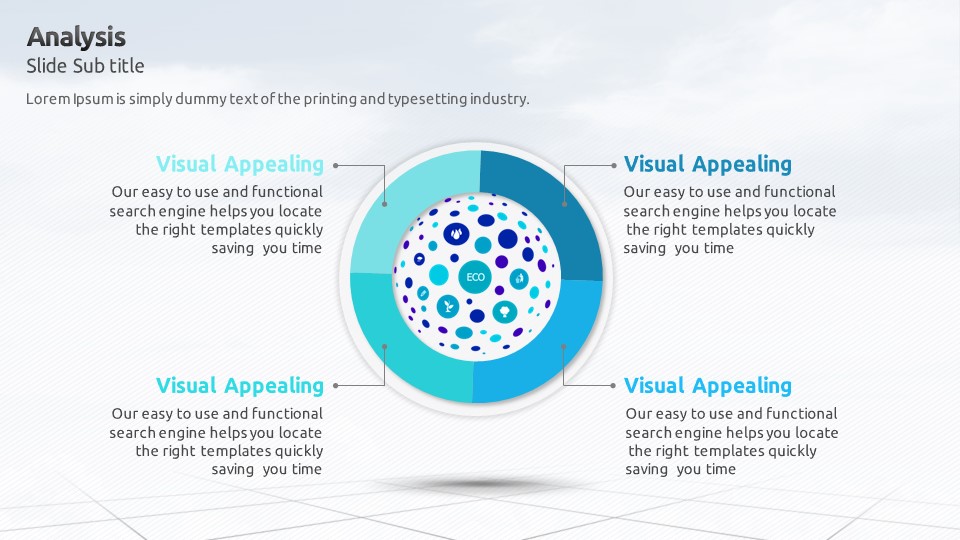 Analysis
Slide Sub title

Lorem Ipsum is simply dummy text of the printing and typesetting industry.

Visual Appealing
Our easy to use and functional search engine helps you locate the right templates quickly saving you time

Visual Appealing
Our easy to use and functional search engine helps you locate the right templates quickly saving you time

ECO

Visual Appealing
Our easy to use and functional search engine helps you locate the right templates quickly saving you time

Visual Appealing
Our easy to use and functional search engine helps you locate the right templates quickly saving you time